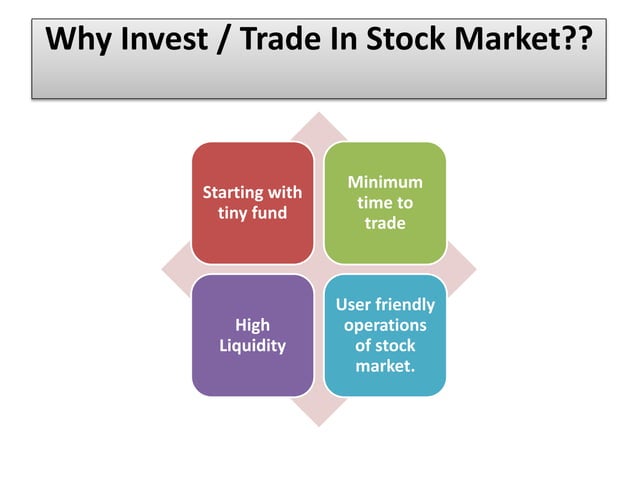 Why Invest / Trade In Stock Market??

Starting with tiny fund

Minimum time to trade

High Liquidity

User friendly operations of stock market.